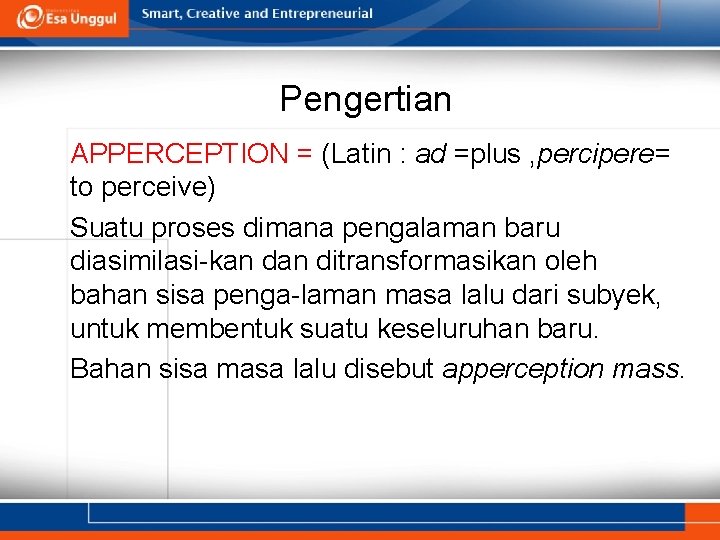 Esa Unggul

Smart, Creative and Entrepreneurial

Pengertian

APPERCEPTION = (Latin : ad =plus ,percipere= to perceive)

Suatu proses dimana pengalaman baru diasimilasi-kan dan ditransformasikan oleh bahan sisa penga-laman masa lalu dari subyek, untuk membentuk suatu keseluruhan baru.

Bahan sisa masa lalu disebut apperception mass.